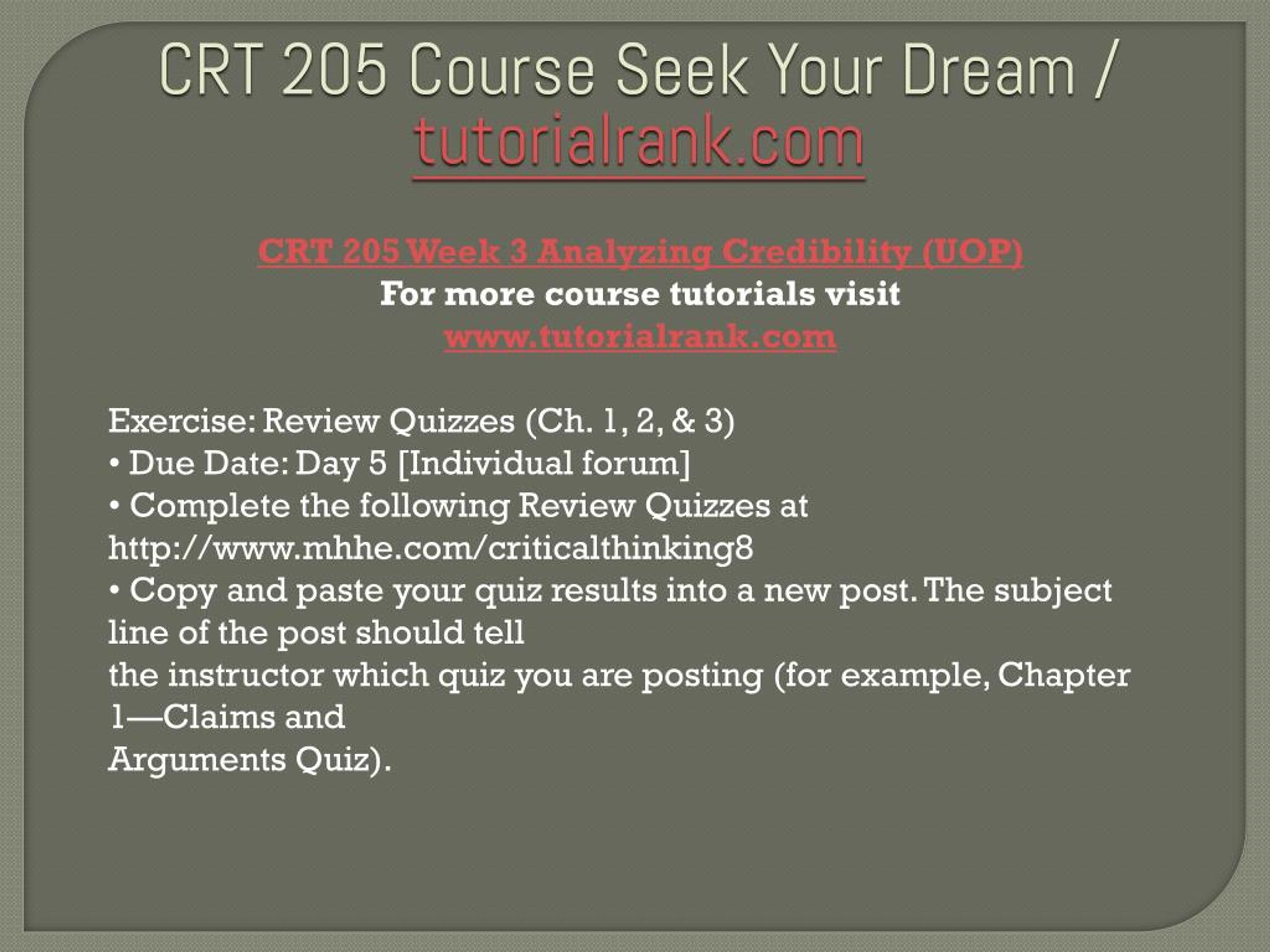 CRT 205 Course Seek Your Dream / tutorialrank.com

CRT 205 Week 3 Analyzing Credibility (UOP)
For more course tutorials visit
www.tutorialrank.com

Exercise: Review Quizzes (Ch. 1, 2, & 3)
• Due Date: Day 5 [Individual forum]
• Complete the following Review Quizzes at http://www.mhhe.com/criticalthinking8
• Copy and paste your quiz results into a new post. The subject line of the post should tell
the instructor which quiz you are posting (for example, Chapter 1—Claims and
Arguments Quiz).